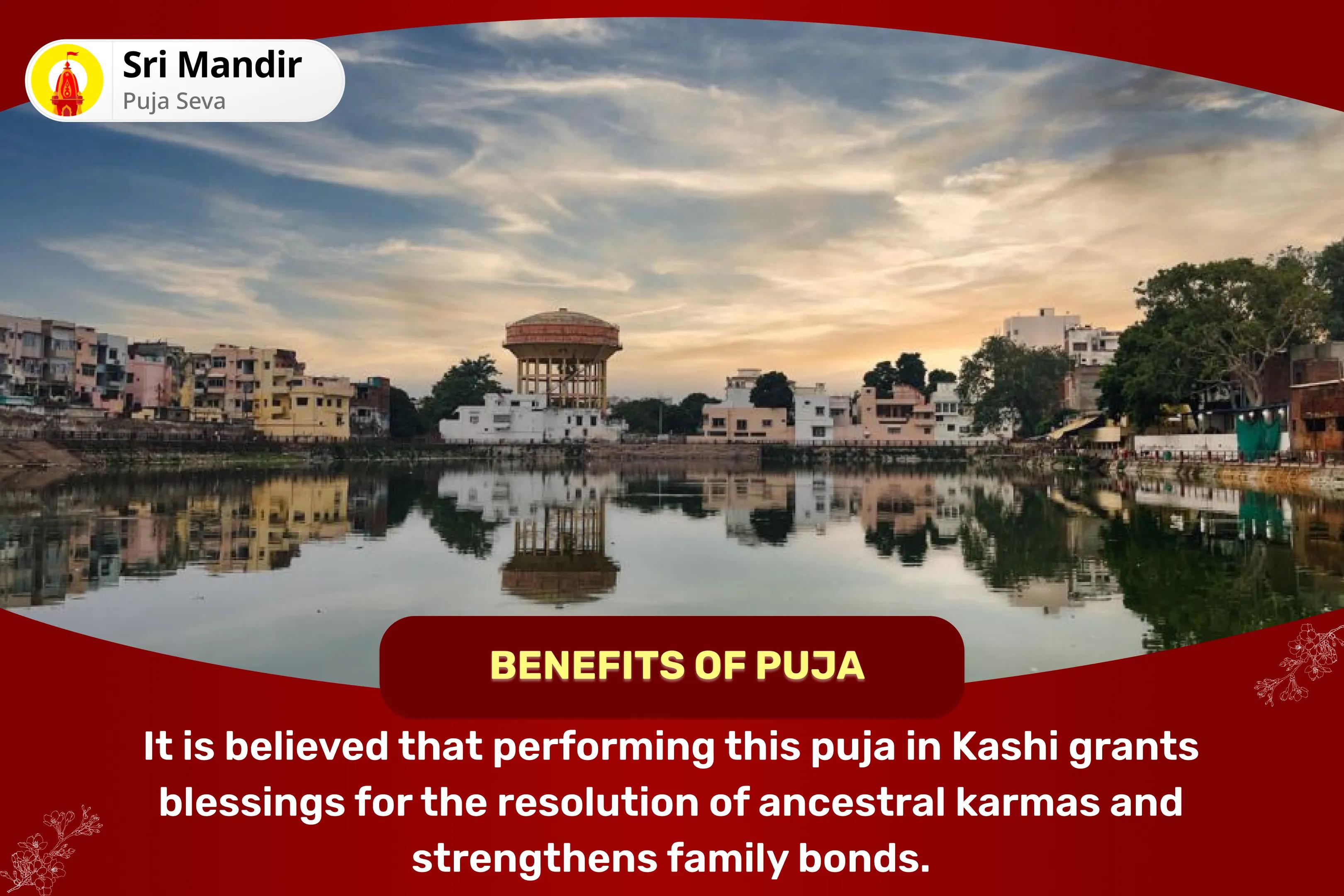 Sri Mandir
Puja Seva

BENEFITS OF PUJA

It is believed that performing this puja in Kashi grants blessings for the resolution of ancestral karmas and strengthens family bonds.